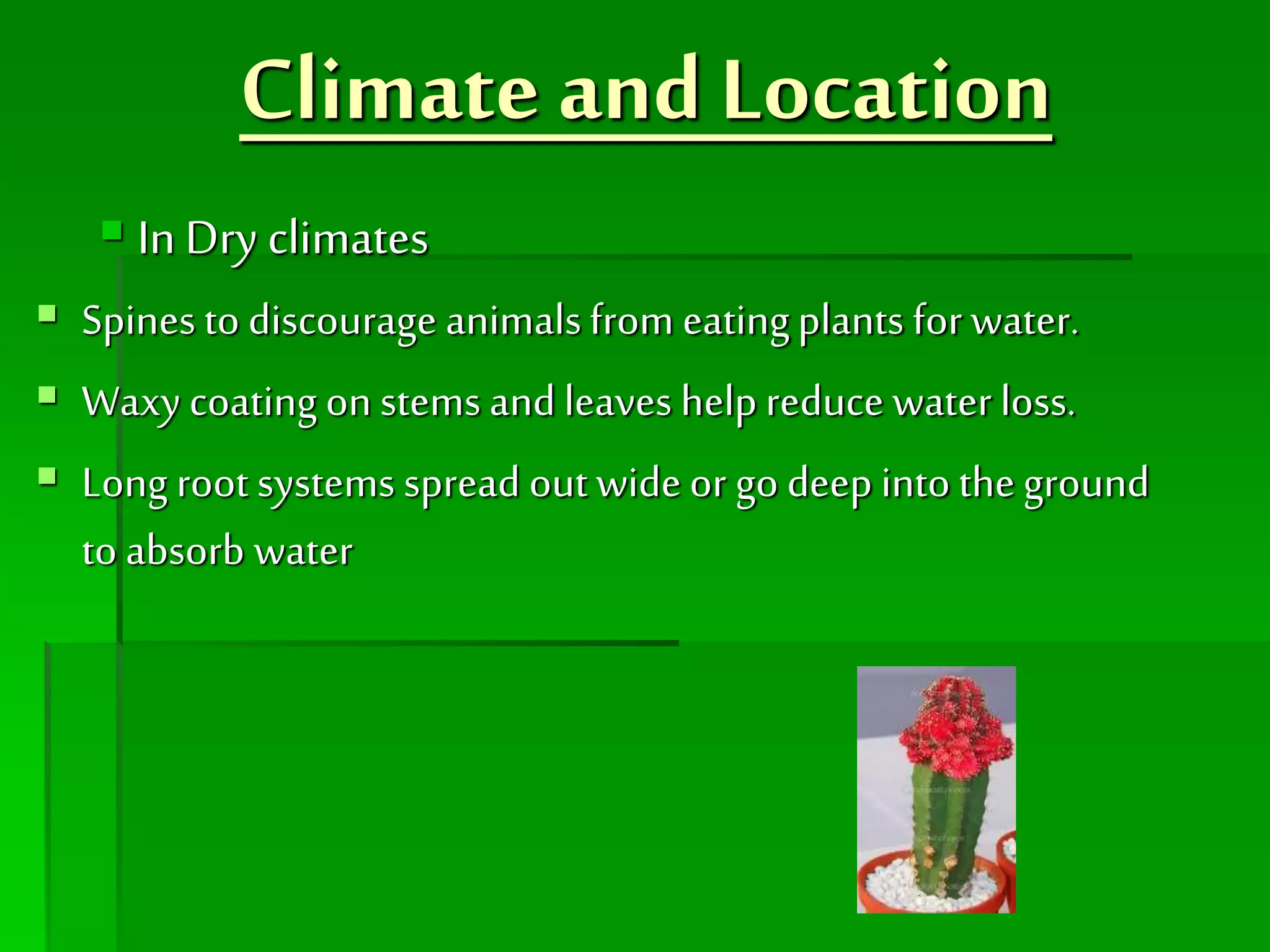 Climate and Location

In Dry climates

Spines to discourage animals from eating plants for water.

Waxy coating on stems and leaves help reduce water loss.

Long root systems spread out wide or go deep into the ground to absorb water